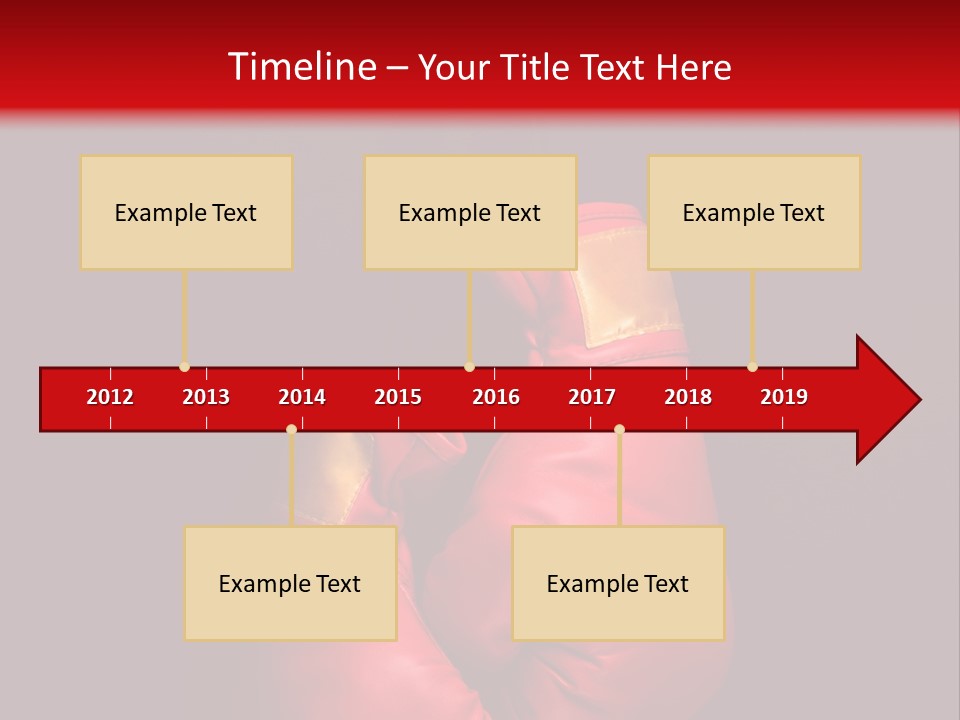 Timeline – Your Title Text Here

Example Text

Example Text

Example Text

2012 2013 2014 2015 2016 2017 2018 2019

Example Text

Example Text